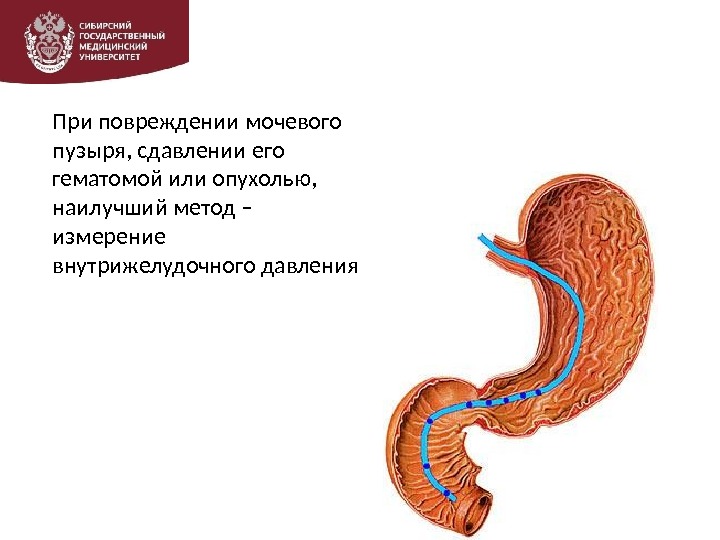 СИБИРСКИЙ ГОСУДАРСТВЕННЫЙ МЕДИЦИНСКИЙ УНИВЕРСИТЕТ

При повреждении мочевого пузыря, сдавлении его гематомой или опухолью, наилучший метод – измерение внутрижелудочного давления